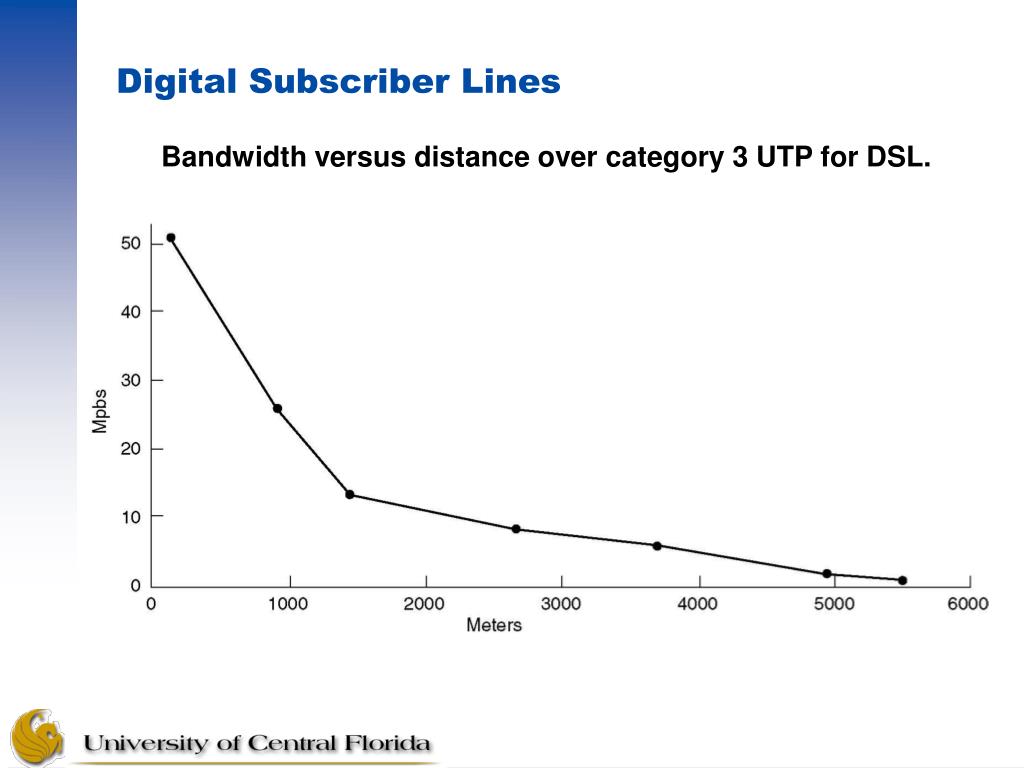 Digital Subscriber Lines

Bandwidth versus distance over category 3 UTP for DSL.

50
40
30
20
10
0
Mpbs

0 1000 2000 3000 4000 5000 6000
Meters

University of Central Florida